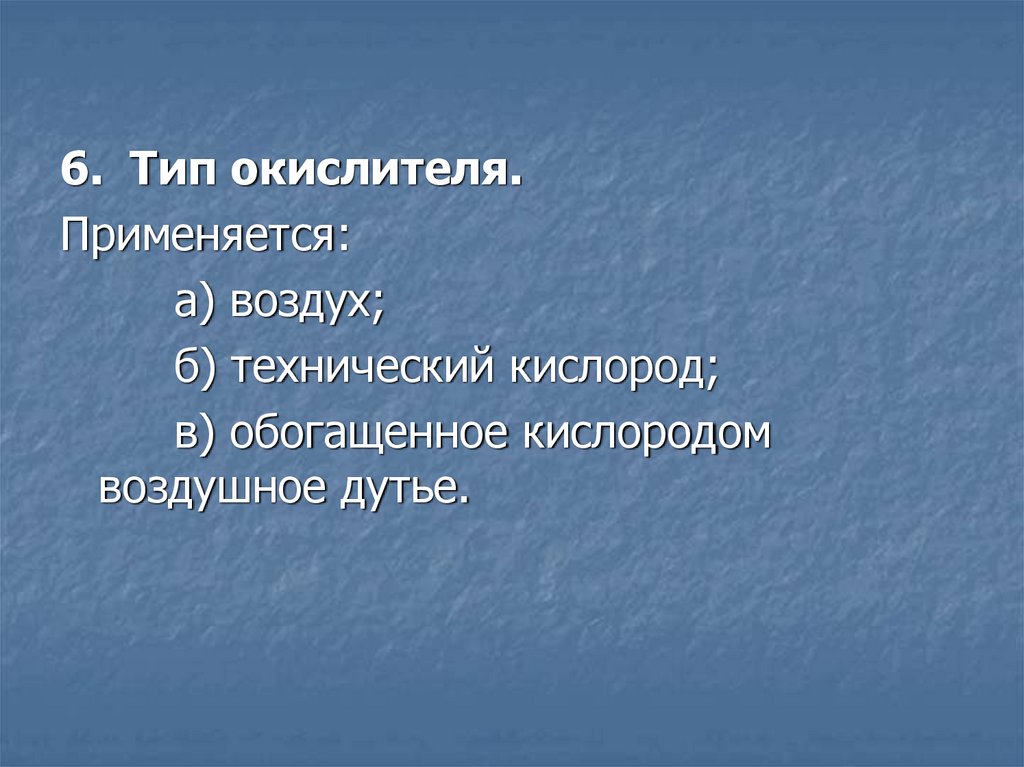 6. Тип окислителя.

Применяется:

а) воздух;

б) технический кислород;

в) обогащенное кислородом воздушное дутье.